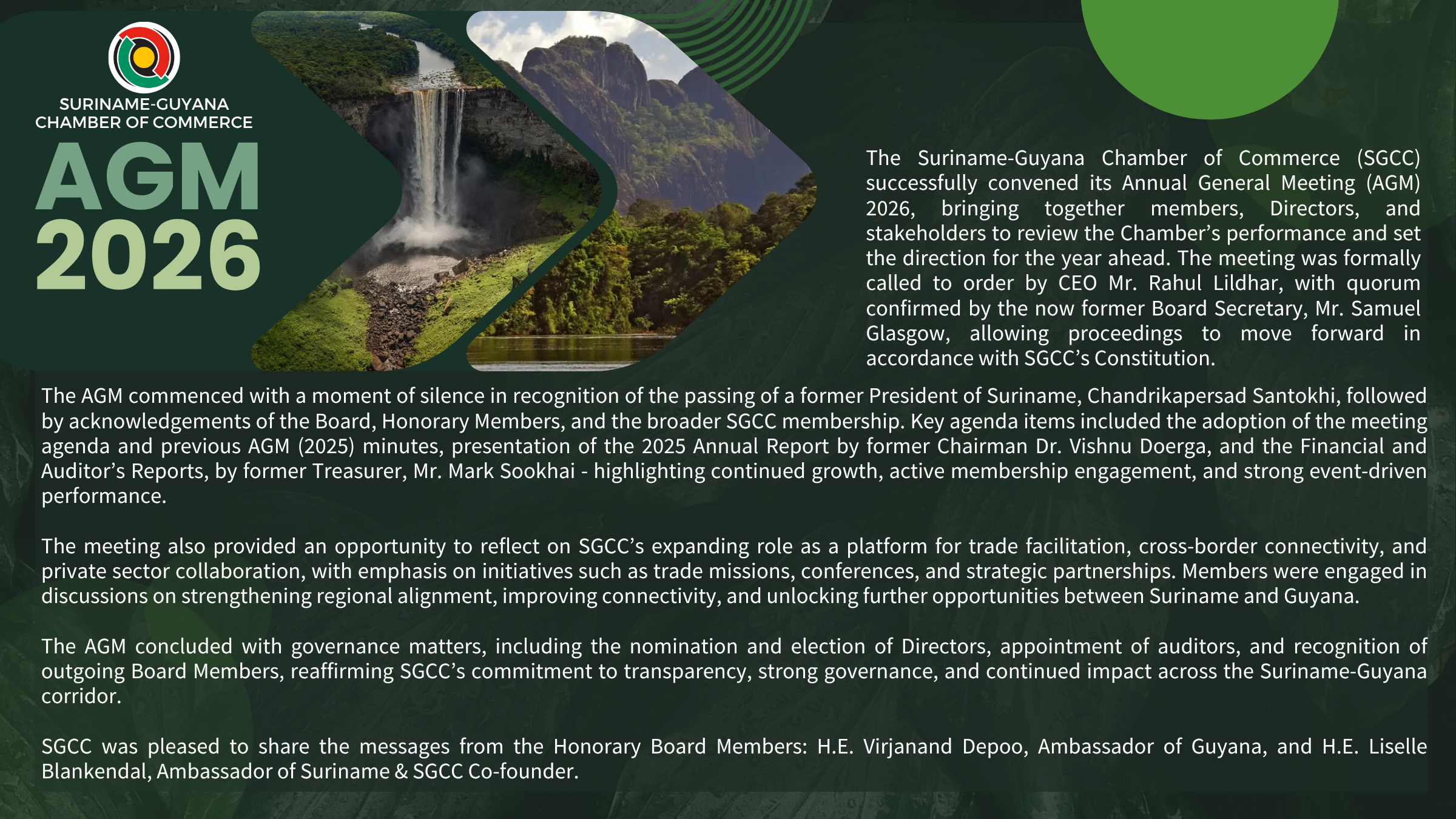 SURINAME-GUYANA CHAMBER OF COMMERCE

AGM 2026

The Suriname-Guyana Chamber of Commerce (SGCC) successfully convened its Annual General Meeting (AGM) 2026, bringing together members, Directors, and stakeholders to review the Chamber's performance and set the direction for the year ahead. The meeting was formally called to order by CEO Mr. Rahul Lildhar, with quorum confirmed by the now former Board Secretary, Mr. Samuel Glasgow, allowing proceedings to move forward in accordance with SGCC's Constitution.

The AGM commenced with a moment of silence in recognition of the passing of a former President of Suriname, Chandrikapersad Santokhi, followed by acknowledgements of the Board, Honorary Members, and the broader SGCC membership. Key agenda items included the adoption of the meeting agenda and previous AGM (2025) minutes, presentation of the 2025 Annual Report by former Chairman Dr. Vishnu Doerga, and the Financial and Auditor's Reports, by former Treasurer, Mr. Mark Sookhai - highlighting continued growth, active membership engagement, and strong event-driven performance.

The meeting also provided an opportunity to reflect on SGCC's expanding role as a platform for trade facilitation, cross-border connectivity, and private sector collaboration, with emphasis on initiatives such as trade missions, conferences, and strategic partnerships. Members were engaged in discussions on strengthening regional alignment, improving connectivity, and unlocking further opportunities between Suriname and Guyana.

The AGM concluded with governance matters, including the nomination and election of Directors, appointment of auditors, and recognition of outgoing Board Members, reaffirming SGCC's commitment to transparency, strong governance, and continued impact across the Suriname-Guyana corridor.

SGCC was pleased to share the messages from the Honorary Board Members: H.E. Virjanand Depoo, Ambassador of Guyana, and H.E. Liselle Blankendal, Ambassador of Suriname & SGCC Co-founder.